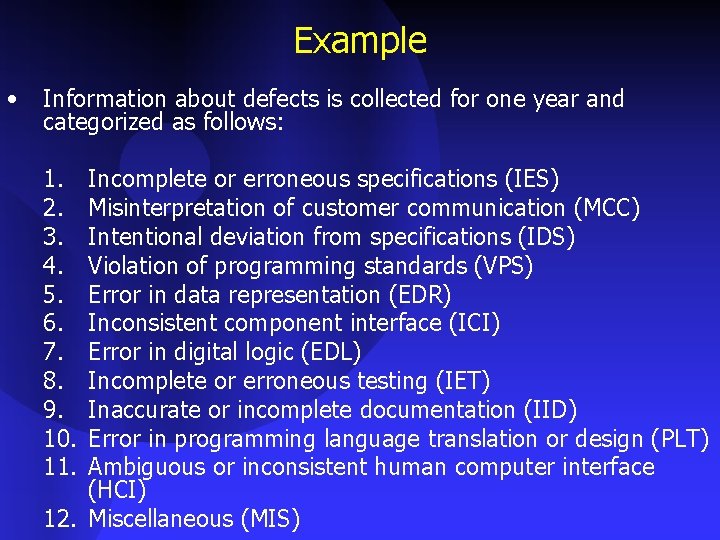 Example

• Information about defects is collected for one year and categorized as follows:

1. Incomplete or erroneous specifications (IES)
2. Misinterpretation of customer communication (MCC)
3. Intentional deviation from specifications (IDS)
4. Violation of programming standards (VPS)
5. Error in data representation (EDR)
6. Inconsistent component interface (ICI)
7. Error in digital logic (EDL)
8. Incomplete or erroneous testing (IET)
9. Inaccurate or incomplete documentation (IID)
10. Error in programming language translation or design (PLT)
11. Ambiguous or inconsistent human computer interface (HCI)
12. Miscellaneous (MIS)